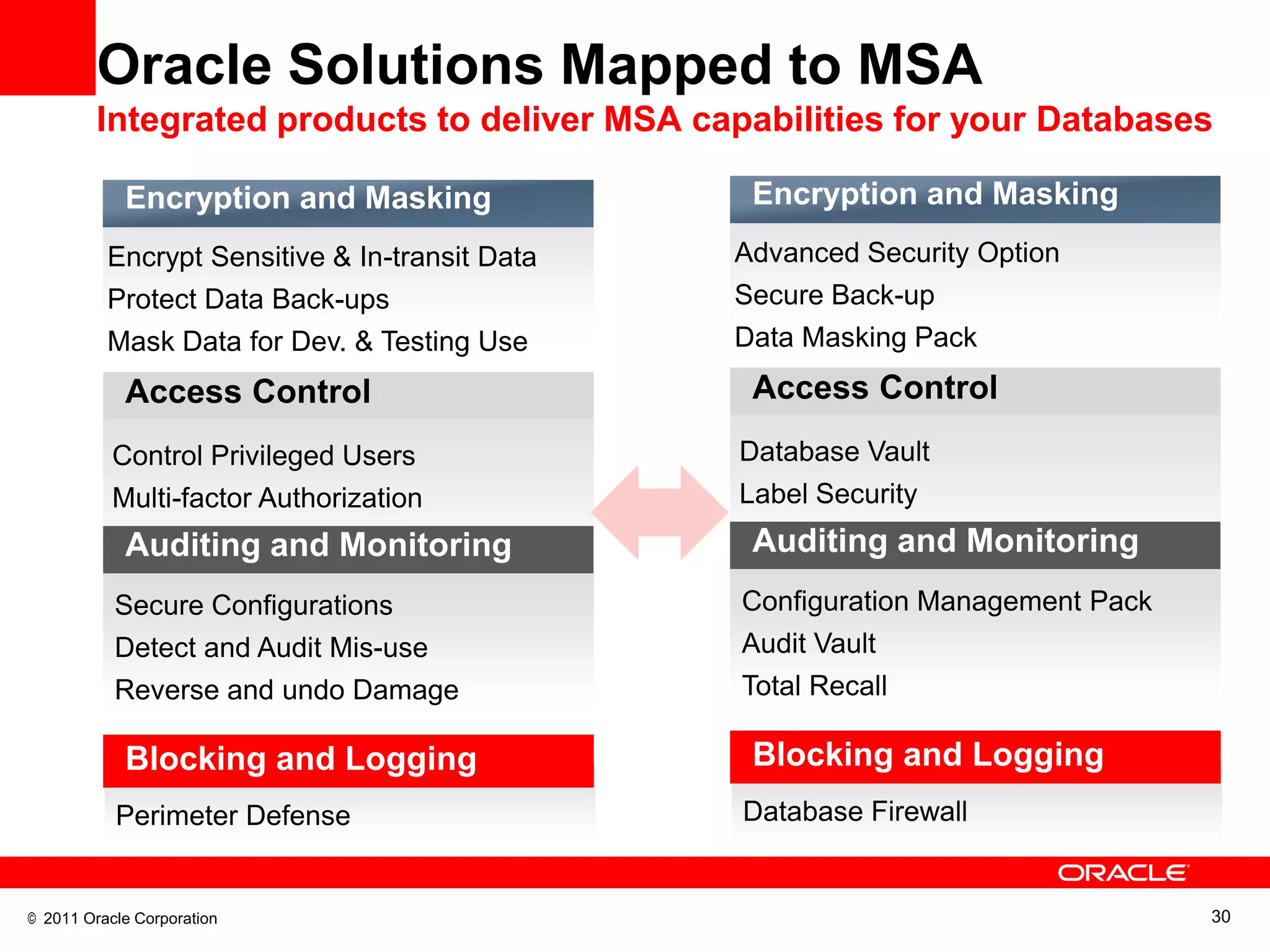 Oracle Solutions Mapped to MSA

Integrated products to deliver MSA capabilities for your Databases

Encryption and Masking

Encrypt Sensitive & In-transit Data
Protect Data Back-ups
Mask Data for Dev. & Testing Use

Access Control

Control Privileged Users
Multi-factor Authorization

Auditing and Monitoring

Secure Configurations
Detect and Audit Mis-use
Reverse and undo Damage

Blocking and Logging

Perimeter Defense

Encryption and Masking

Advanced Security Option
Secure Back-up
Data Masking Pack

Access Control

Database Vault
Label Security

Auditing and Monitoring

Configuration Management Pack
Audit Vault
Total Recall

Blocking and Logging

Database Firewall

ORACLE

© 2011 Oracle Corporation

30